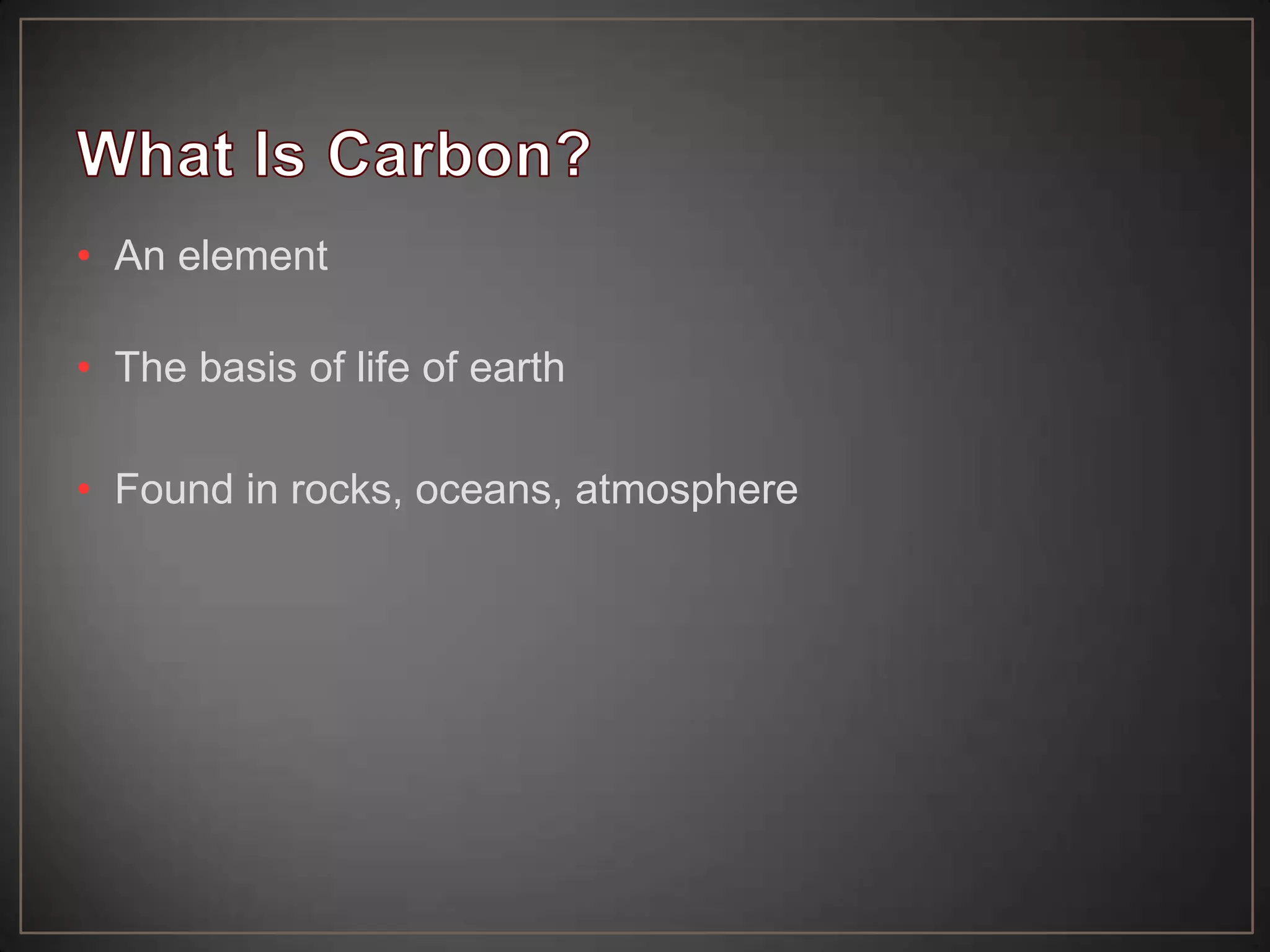 What Is Carbon?

• An element

• The basis of life of earth

• Found in rocks, oceans, atmosphere